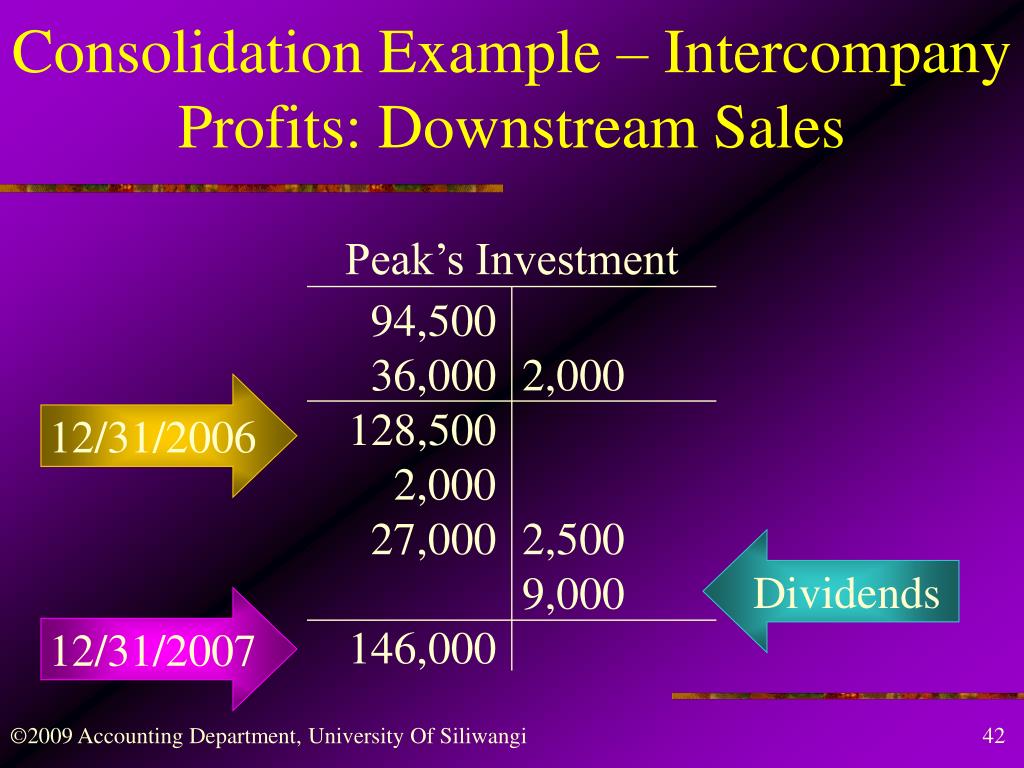 Consolidation Example – Intercompany Profits: Downstream Sales

Peak's Investment

| | |
|---|---|
| 94,500 | |
| 36,000 | 2,000 |
| 128,500 | |
| 2,000 | |
| 27,000 | 2,500 |
| | 9,000 |
| 146,000 | |

12/31/2006

12/31/2007

Dividends

©2009 Accounting Department, University Of Siliwangi

42